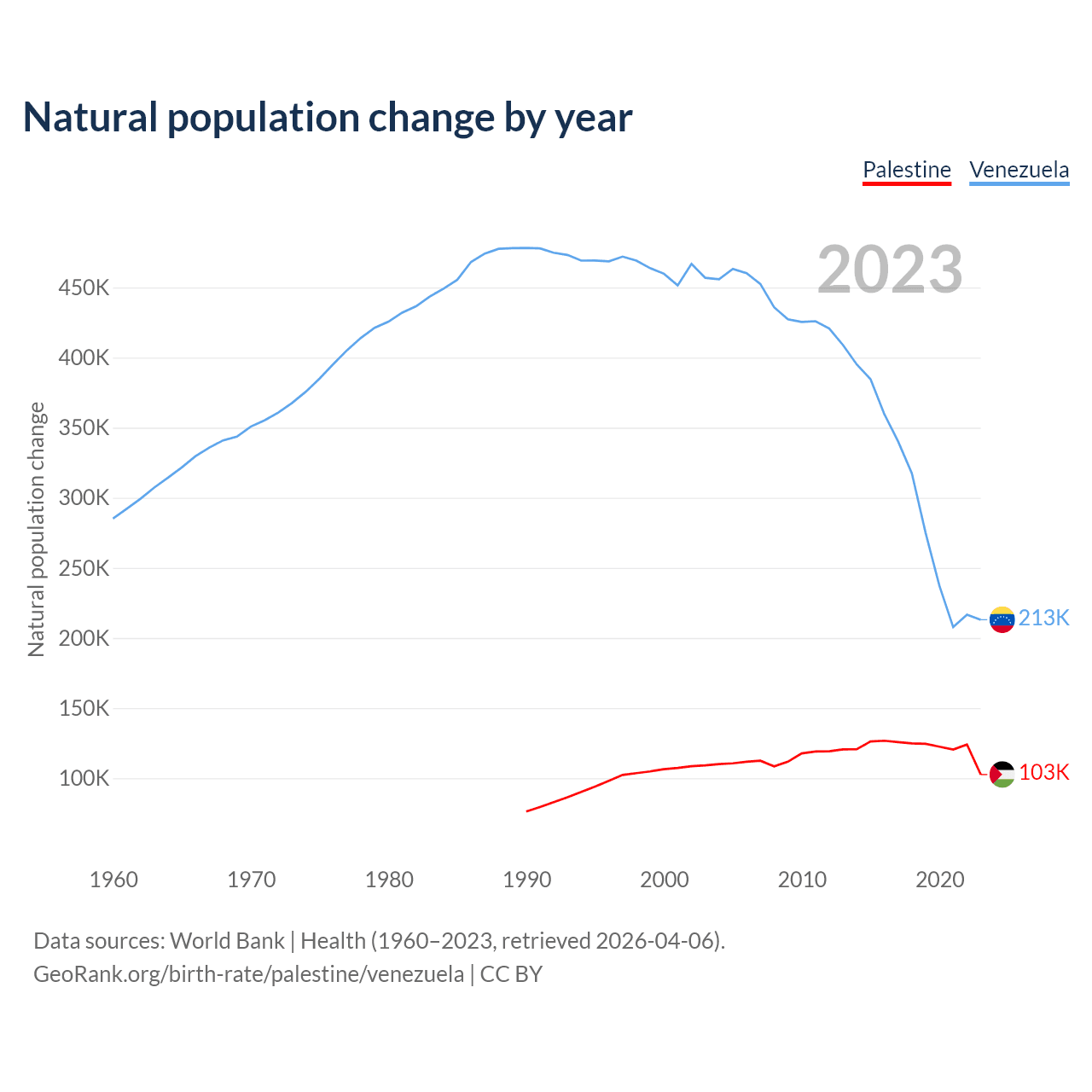 Natural population change by year

Palestine Venezuela

2023

Natural population change

450K
400K
350K
300K
250K
200K
150K
100K

213K
103K

1960 1970 1980 1990 2000 2010 2020

Data sources: World Bank | Health (1960–2023, retrieved 2026-04-06).
GeoRank.org/birth-rate/palestine/venezuela | CC BY